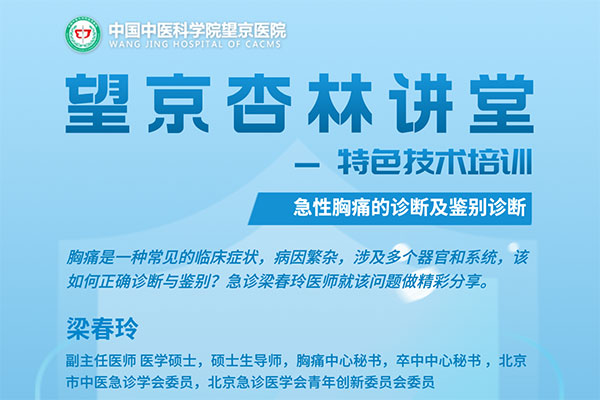 中国中医科学院望京医院
WANG JING HOSPITAL OF CACMS

望京杏林讲堂

— 特色技术培训

急性胸痛的诊断及鉴别诊断

胸痛是一种常见的临床症状，病因繁杂，涉及多个器官和系统，该如何正确诊断与鉴别？急诊梁春玲医师就该问题做精彩分享。

梁春玲

副主任医师 医学硕士，硕士生导师，胸痛中心秘书，卒中中心秘书，北京市中医急诊学会委员，北京急诊医学会青年创新委员会委员